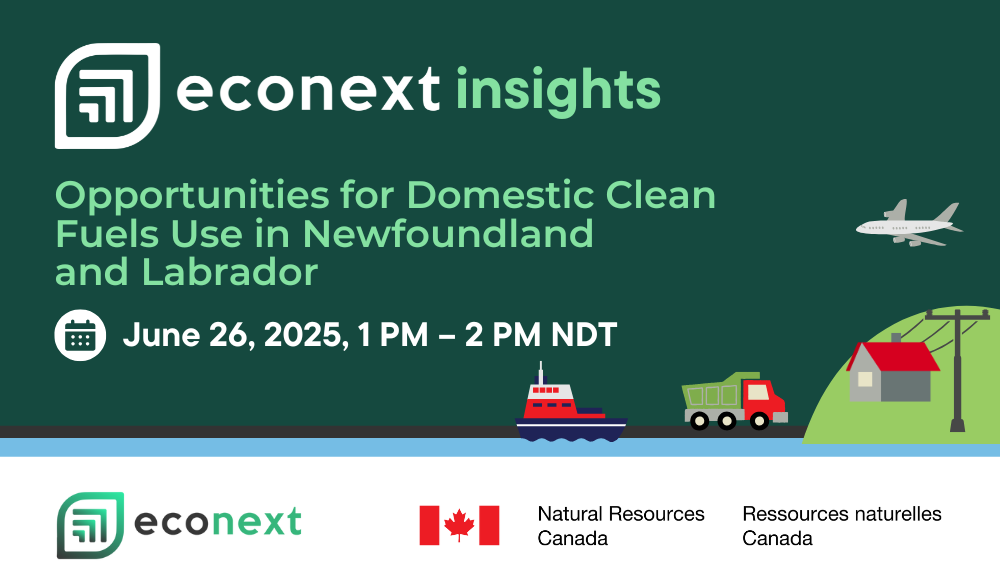 econext insights

Opportunities for Domestic Clean Fuels Use in Newfoundland and Labrador

June 26, 2025, 1 PM – 2 PM NDT

econext

Natural Resources Canada

Ressources naturelles Canada